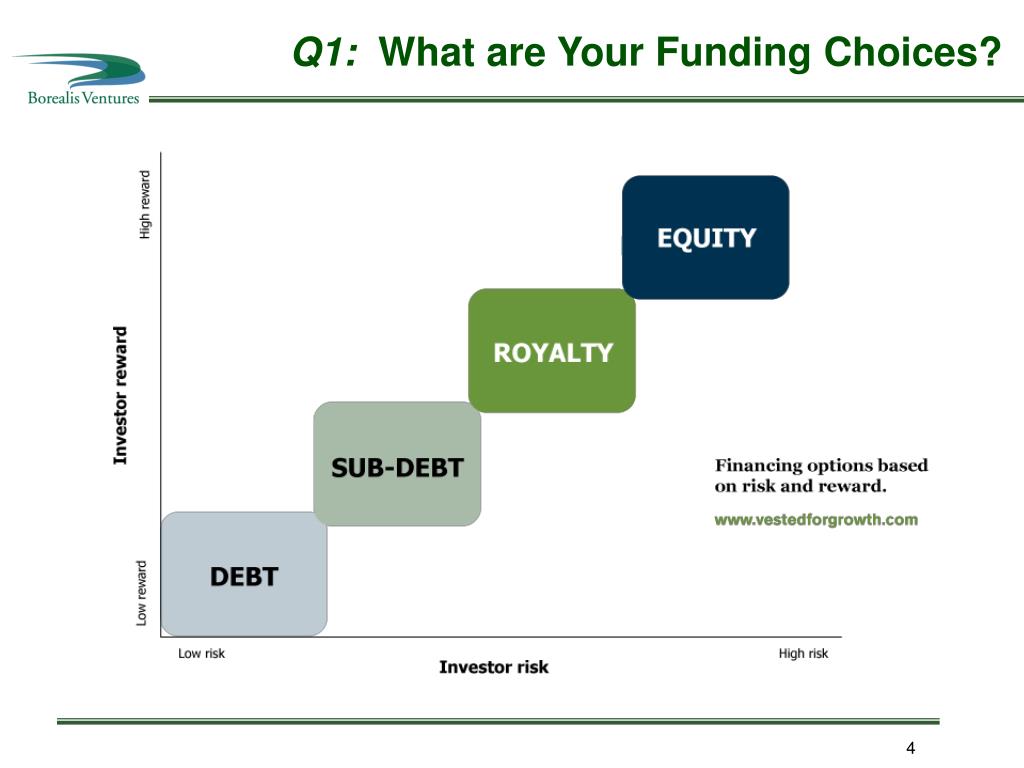 Borealis Ventures

Q1: What are Your Funding Choices?

High reward

Investor reward

Low reward

EQUITY

ROYALTY

SUB-DEBT

DEBT

Financing options based on risk and reward.

www.vestedforgrowth.com

Low risk

Investor risk

High risk

4